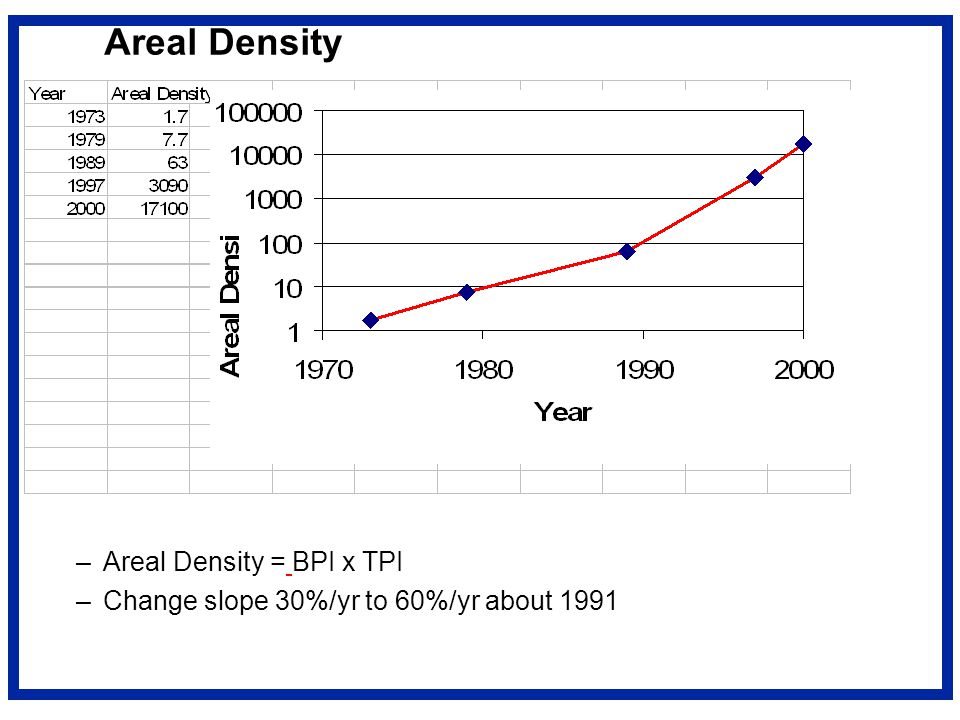 Areal Density

| Year | Areal Density |
|---|---|
| 1973 | 1.7 |
| 1979 | 7.7 |
| 1989 | 63 |
| 1997 | 3090 |
| 2000 | 17100 |

100000
10000
1000
100
10
1
Areal Densi
1970
1980
1990
2000
Year

– Areal Density = BPI x TPI
– Change slope 30%/yr to 60%/yr about 1991